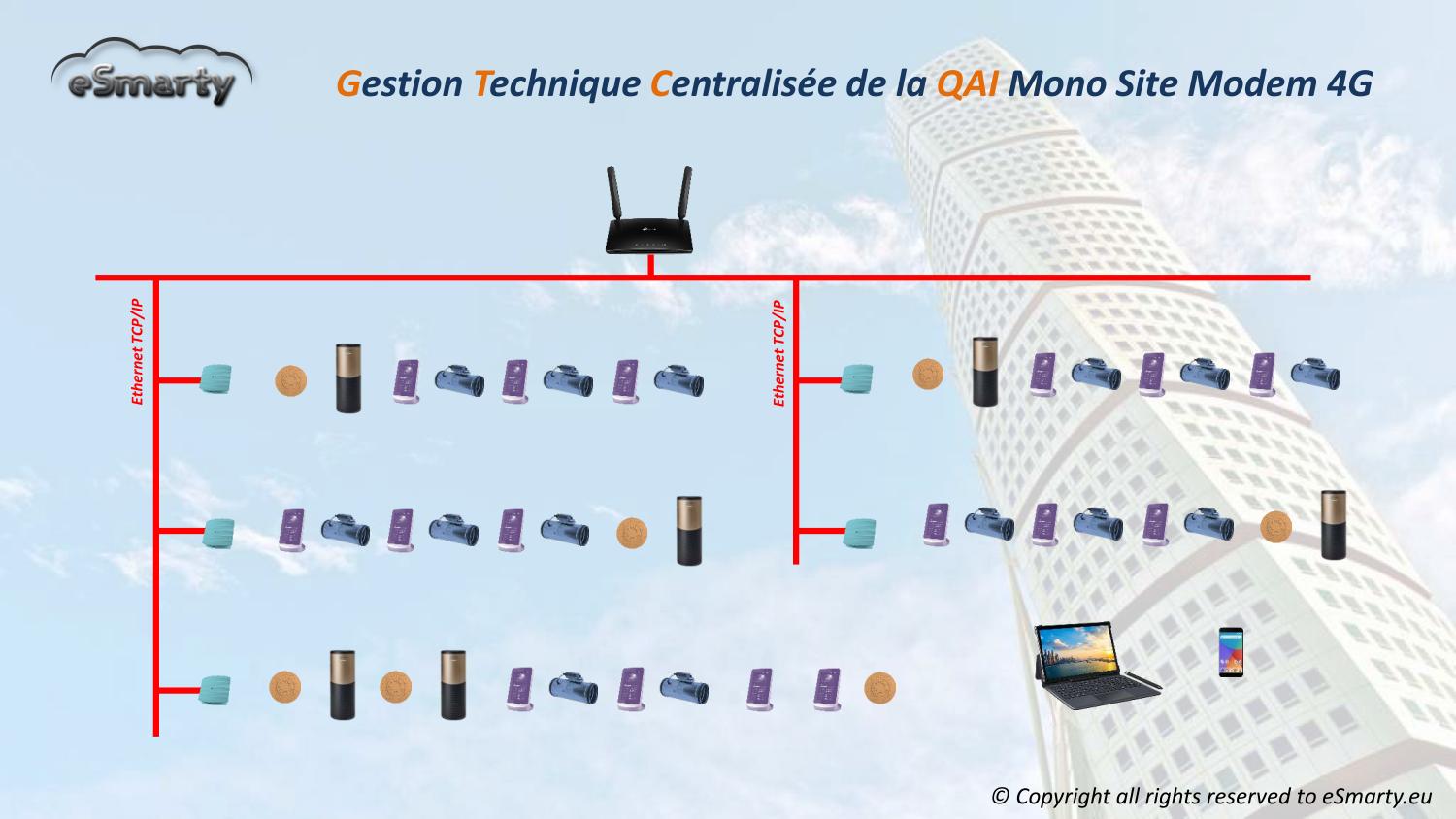 eSmarty

Gestion Technique Centralisée de la QAI Mono Site Modem 4G

Ethernet TCP/IP

Ethernet TCP/IP

© Copyright all rights reserved to eSmarty.eu